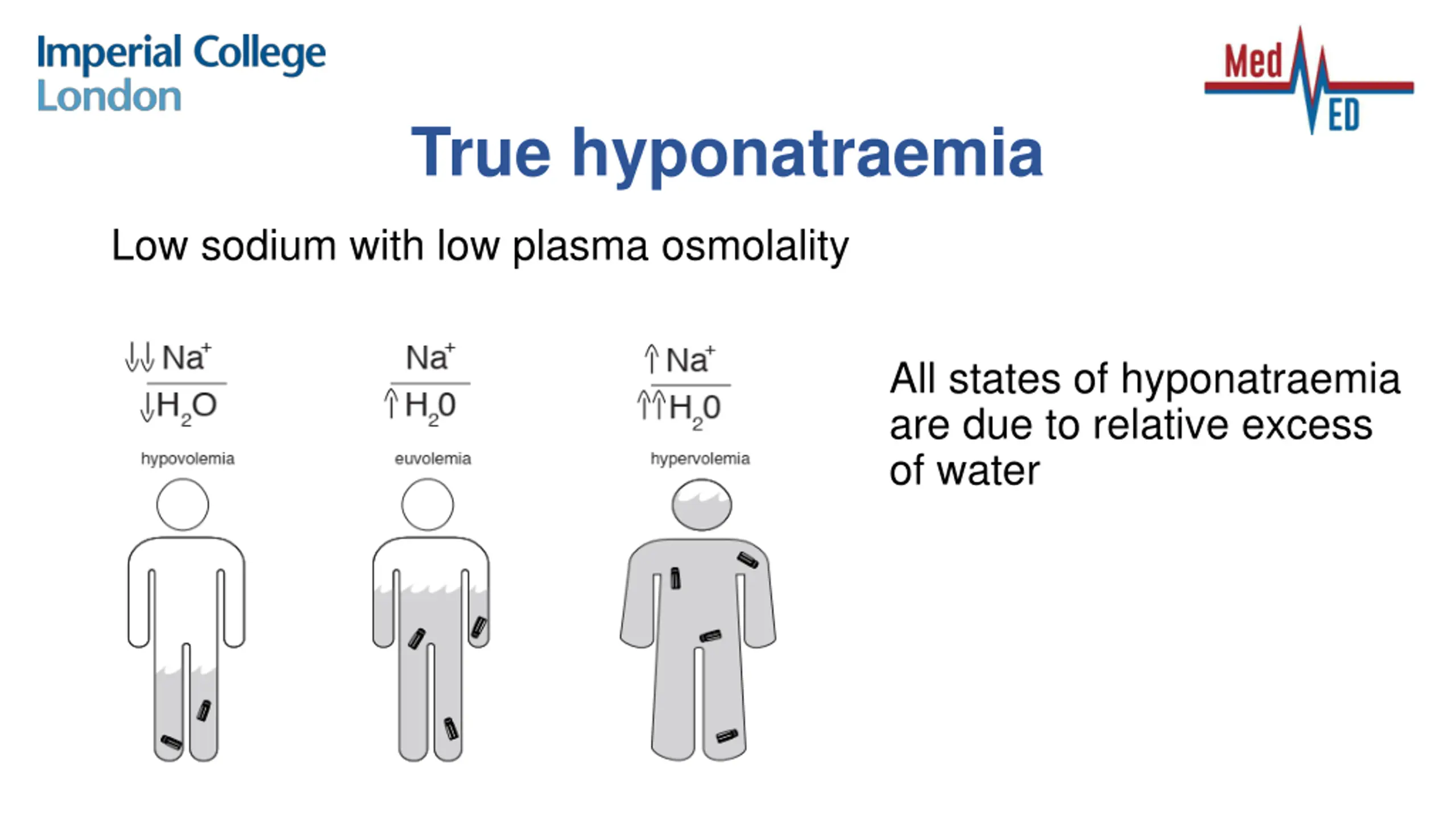 Imperial College London

Med ED

True hyponatraemia

Low sodium with low plasma osmolality

$\frac{\downarrow\downarrow Na^+}{\downarrow H_2O}$

hypovolemia

$\frac{Na^+}{\uparrow H_20}$

euvolemia

$\frac{\uparrow Na^+}{\uparrow\uparrow H_20}$

hypervolemia

All states of hyponatraemia are due to relative excess of water